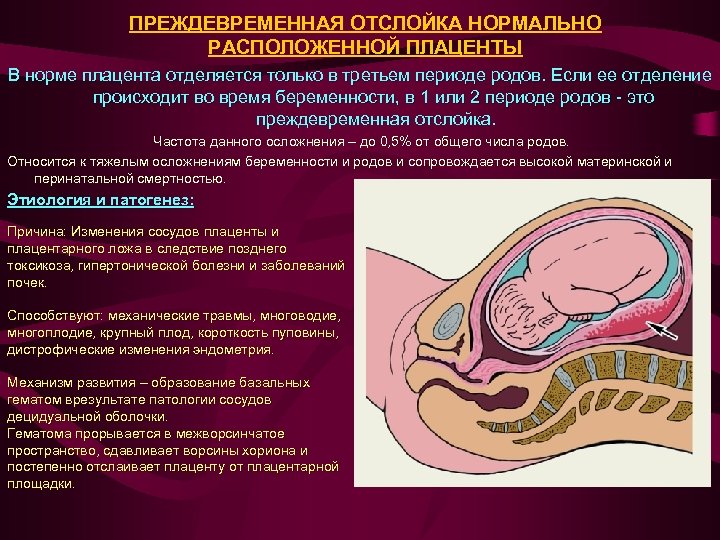 ПРЕЖДЕВРЕМЕННАЯ ОТСЛОЙКА НОРМАЛЬНО РАСПОЛОЖЕННОЙ ПЛАЦЕНТЫ

В норме плацента отделяется только в третьем периоде родов. Если ее отделение происходит во время беременности, в 1 или 2 периоде родов - это преждевременная отслойка.

Частота данного осложнения – до 0,5% от общего числа родов.

Относится к тяжелым осложнениям беременности и родов и сопровождается высокой материнской и перинатальной смертностью.

Этиология и патогенез:

Причина: Изменения сосудов плаценты и плацентарного ложа в следствие позднего токсикоза, гипертонической болезни и заболеваний почек.

Способствуют: механические травмы, многоводие, многоплодие, крупный плод, короткость пуповины, дистрофические изменения эндометрия.

Механизм развития – образование базальных гематом врезультате патологии сосудов децидуальной оболочки.
Гематома прорывается в межворсинчатое пространство, сдавливает ворсины хориона и постепенно отслаивает плаценту от плацентарной площадки.